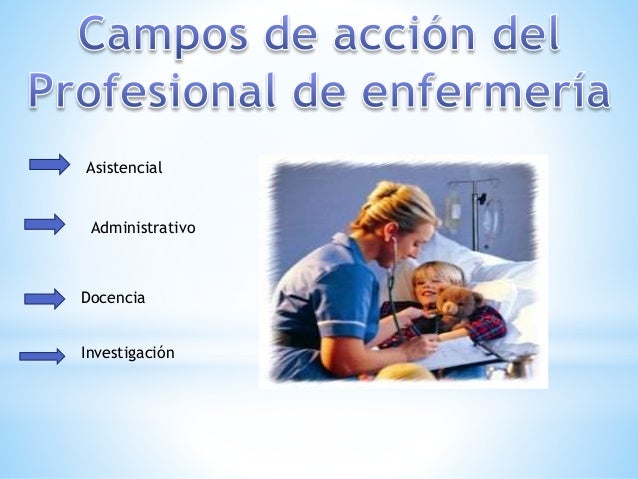 Campos de acción del Profesional de enfermería

Asistencial

Administrativo

Docencia

Investigación